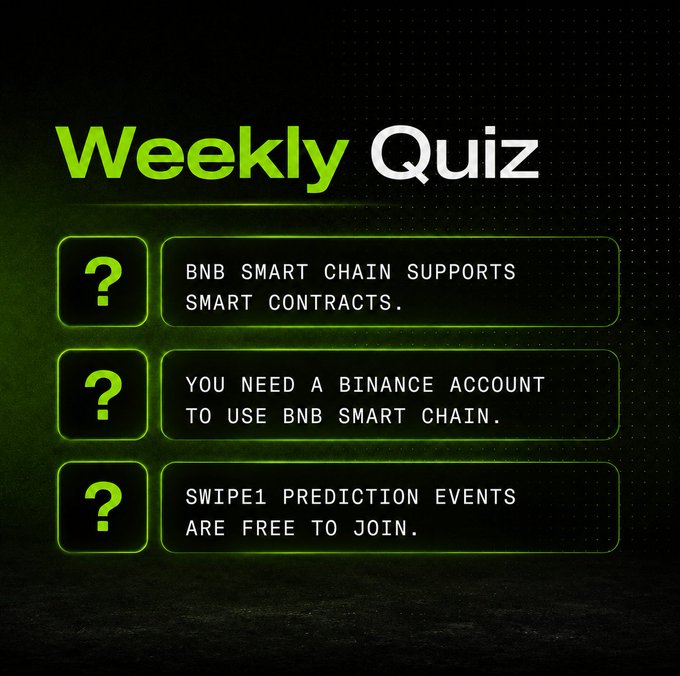 Weekly Quiz

?

BNB SMART CHAIN SUPPORTS SMART CONTRACTS.

?

YOU NEED A BINANCE ACCOUNT TO USE BNB SMART CHAIN.

?

SWIPE1 PREDICTION EVENTS ARE FREE TO JOIN.